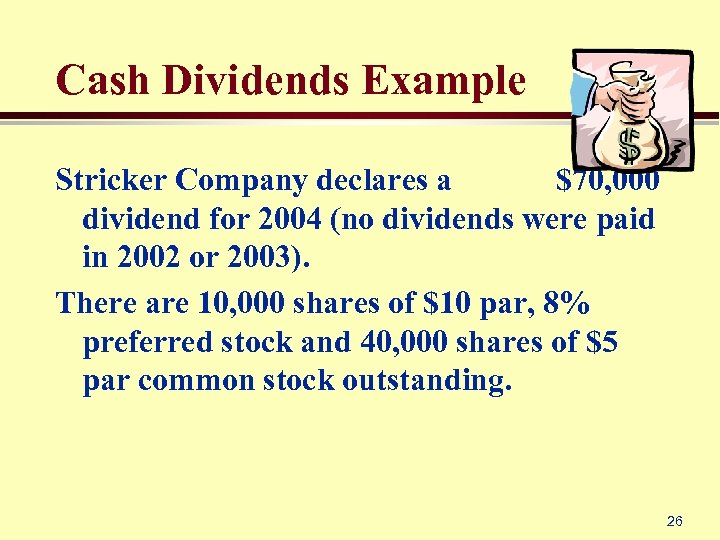 Cash Dividends Example

Stricker Company declares a $70,000 dividend for 2004 (no dividends were paid in 2002 or 2003).

There are 10,000 shares of $10 par, 8% preferred stock and 40,000 shares of $5 par common stock outstanding.

26